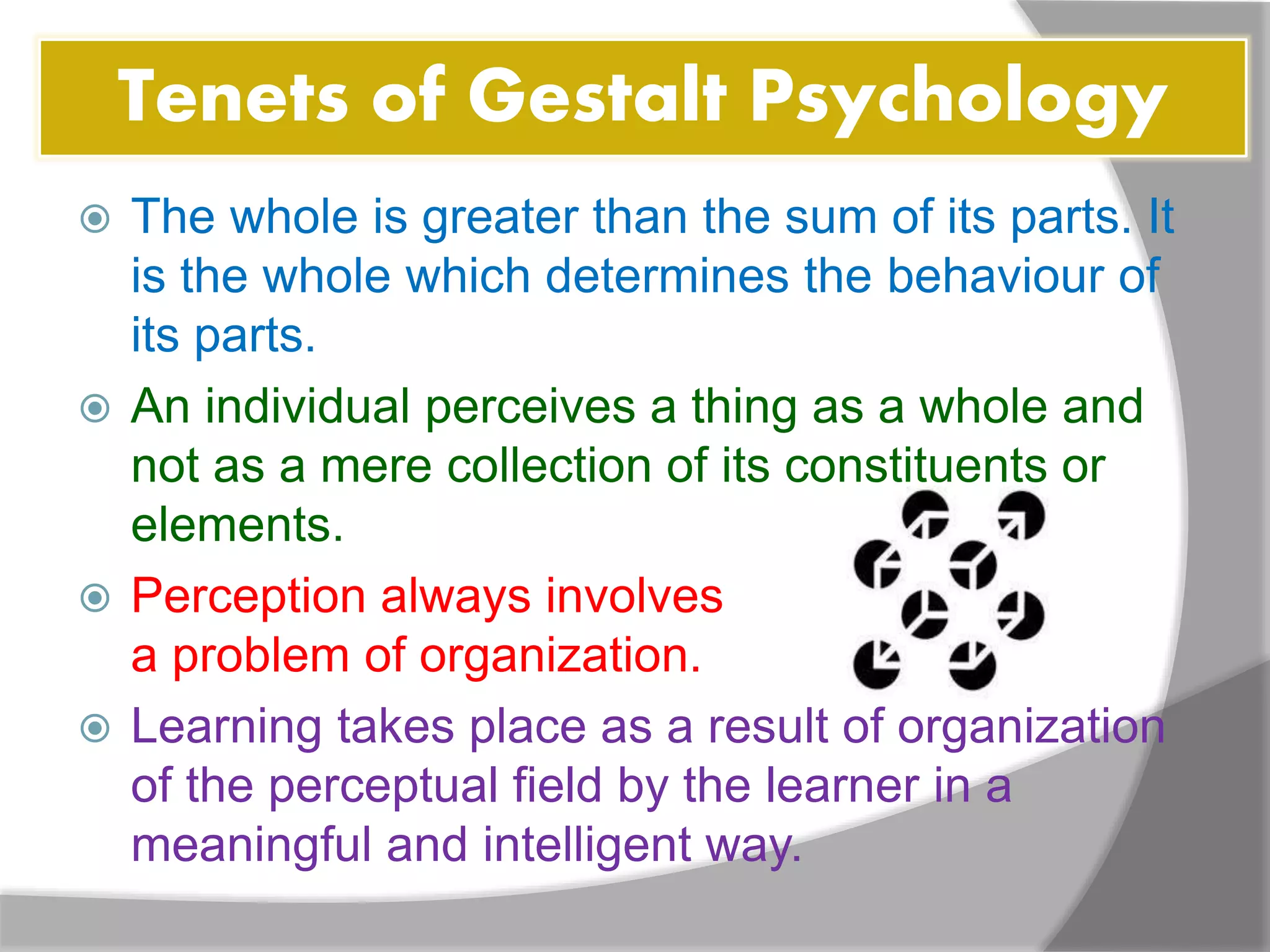 Tenets of Gestalt Psychology

The whole is greater than the sum of its parts. It is the whole which determines the behaviour of its parts.

An individual perceives a thing as a whole and not as a mere collection of its constituents or elements.

Perception always involves a problem of organization.

Learning takes place as a result of organization of the perceptual field by the learner in a meaningful and intelligent way.